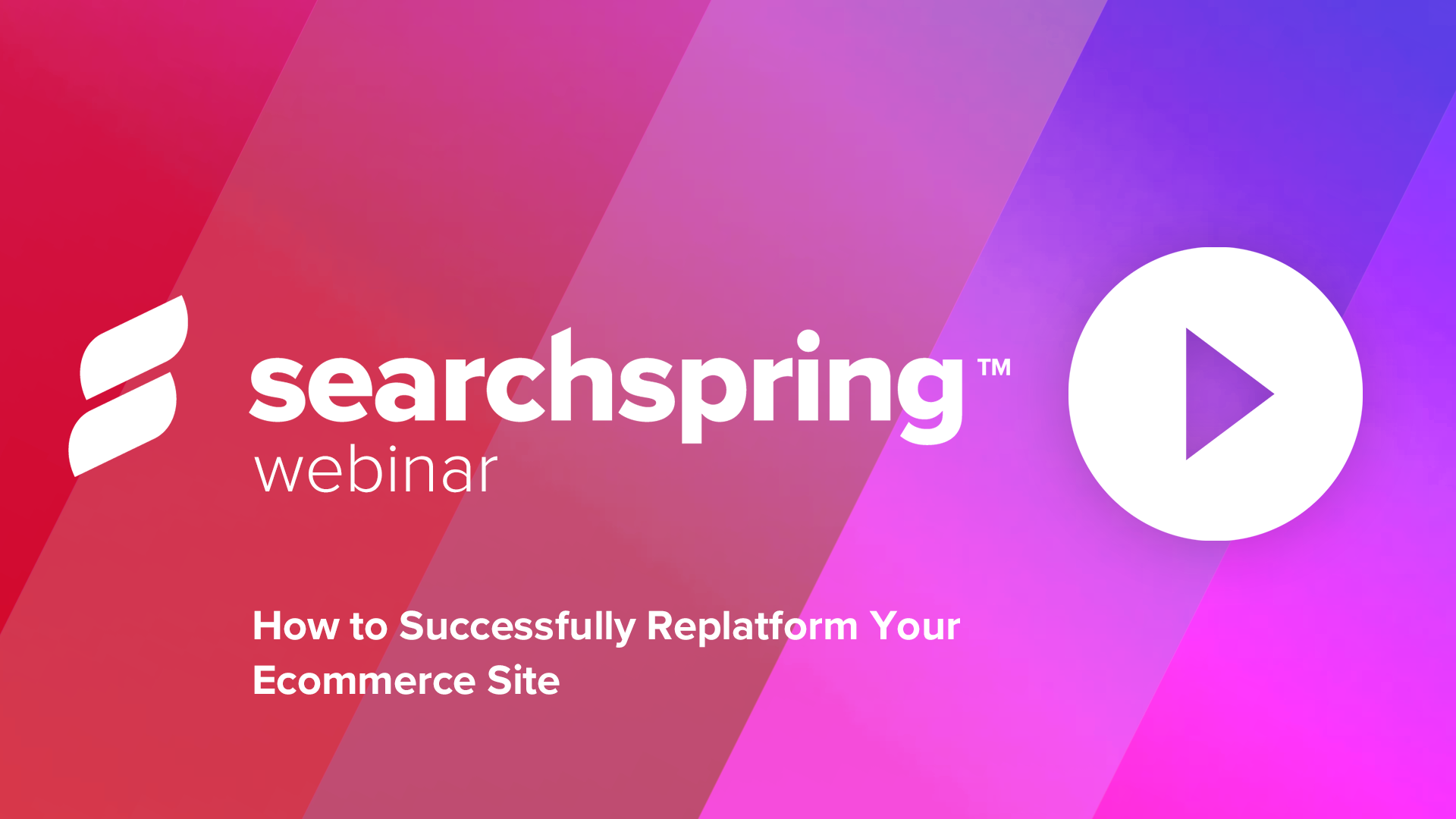 searchspring™
webinar

How to Successfully Replatform Your Ecommerce Site